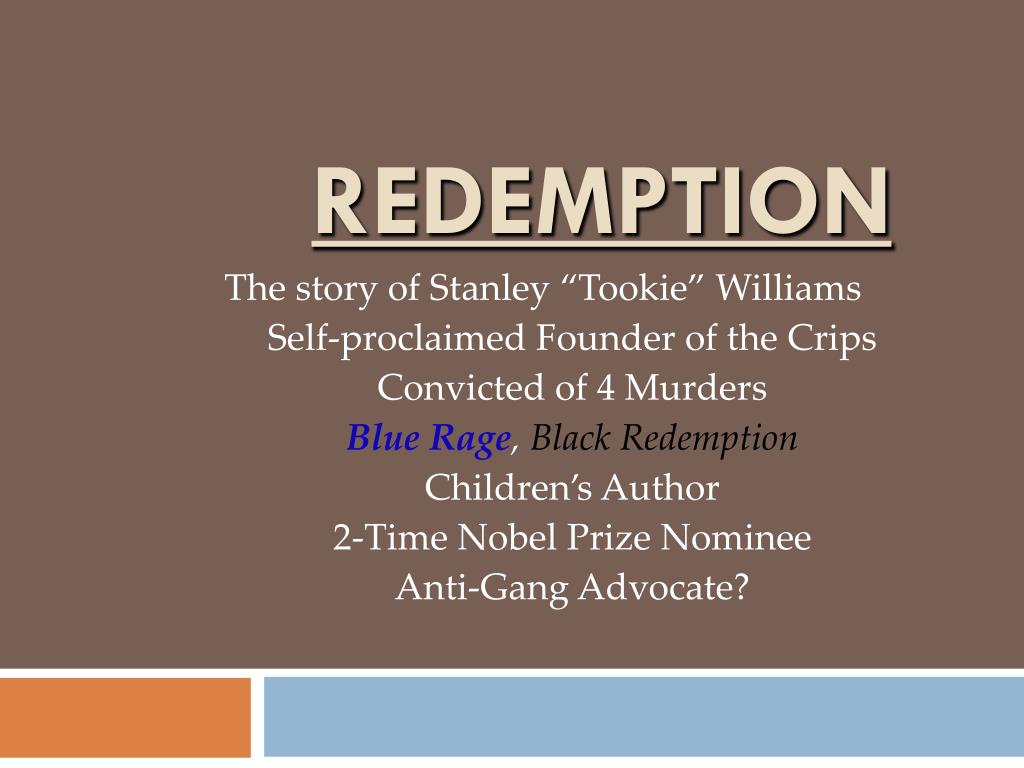 REDEMPTION

The story of Stanley “Tookie” Williams

Self-proclaimed Founder of the Crips

Convicted of 4 Murders

Blue Rage, Black Redemption

Children’s Author

2-Time Nobel Prize Nominee

Anti-Gang Advocate?